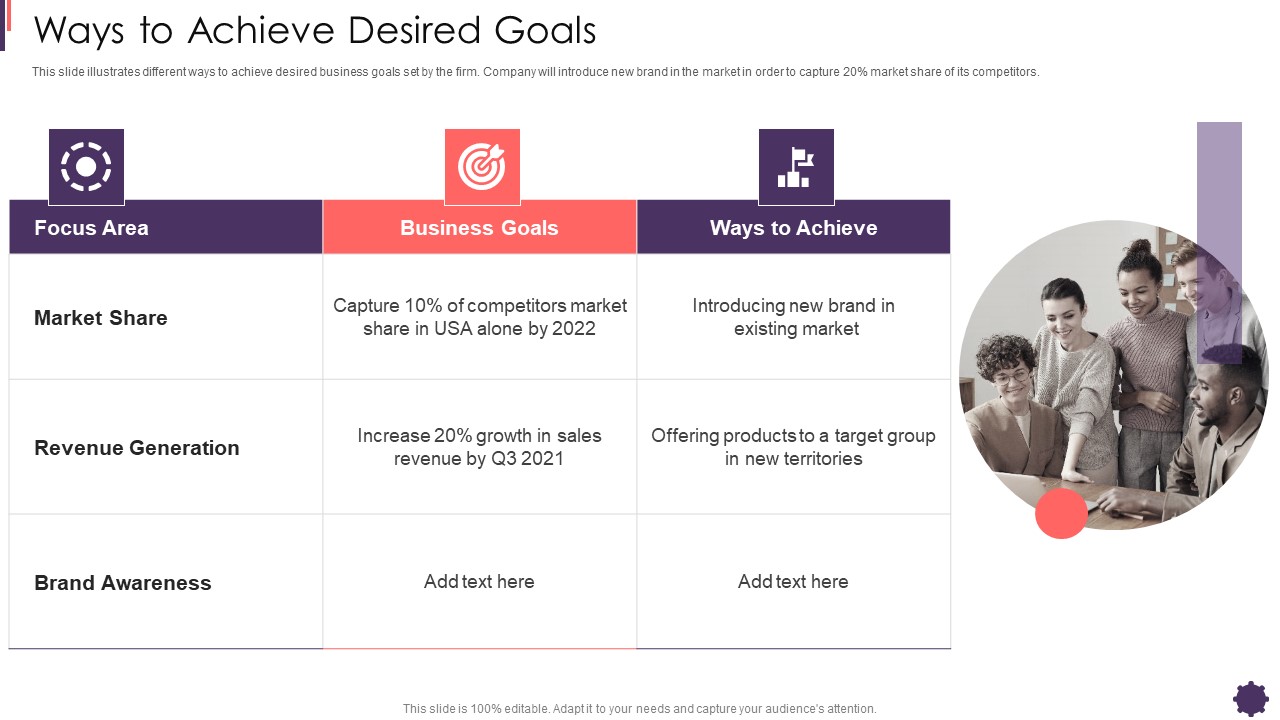 Ways to Achieve Desired Goals

This slide illustrates different ways to achieve desired business goals set by the firm. Company will introduce new brand in the market in order to capture 20% market share of its competitors.

| Focus Area | Business Goals | Ways to Achieve |
|---|---|---|
| Market Share | Capture 10% of competitors market share in USA alone by 2022 | Introducing new brand in existing market |
| Revenue Generation | Increase 20% growth in sales revenue by Q3 2021 | Offering products to a target group in new territories |
| Brand Awareness | Add text here | Add text here |

This slide is 100% editable. Adapt it to your needs and capture your audience's attention.